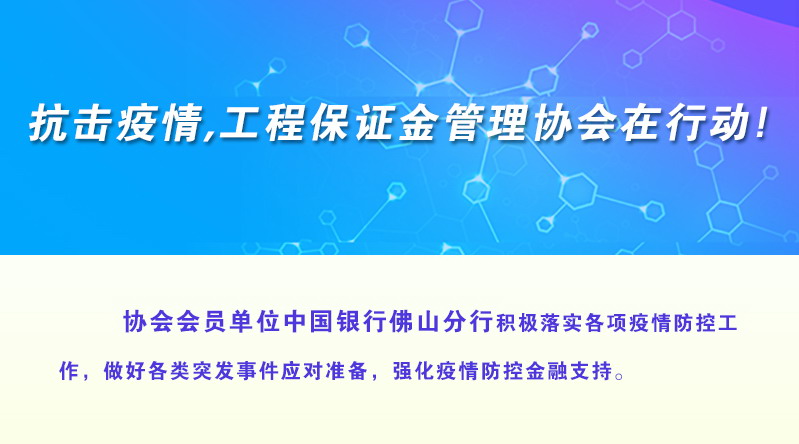 抗击疫情,工程保证金管理协会在行动!

协会会员单位中国银行佛山分行积极落实各项疫情防控工作，做好各类突发事件应对准备，强化疫情防控金融支持。